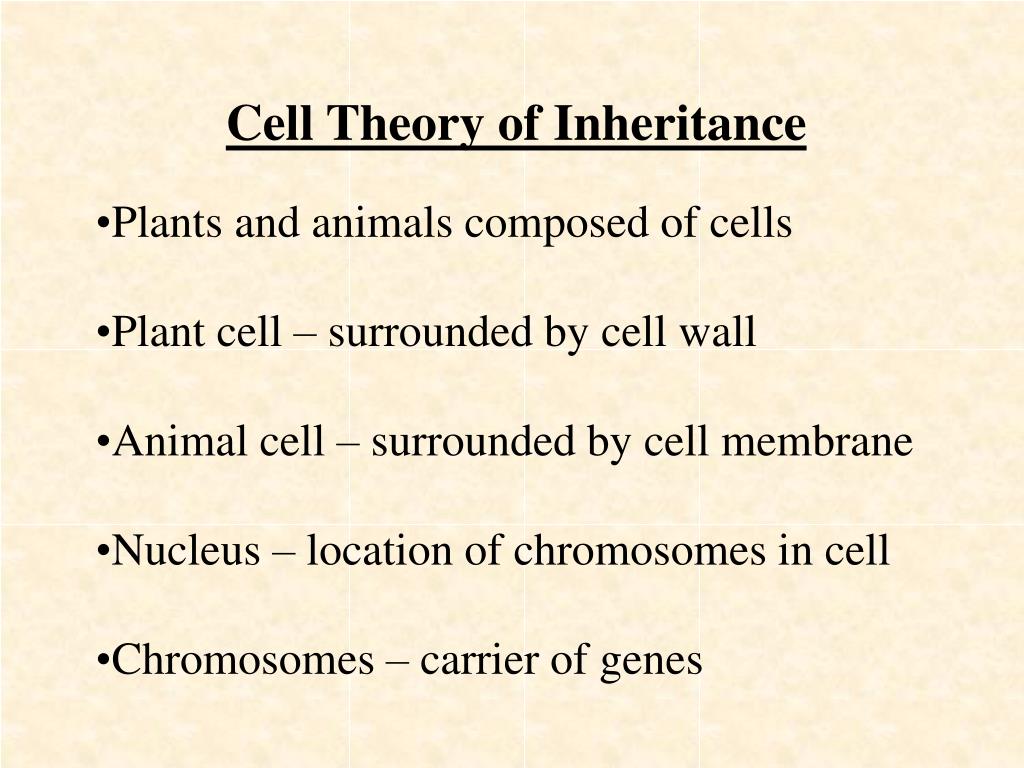 Cell Theory of Inheritance

•Plants and animals composed of cells

•Plant cell – surrounded by cell wall

•Animal cell – surrounded by cell membrane

•Nucleus – location of chromosomes in cell

•Chromosomes – carrier of genes